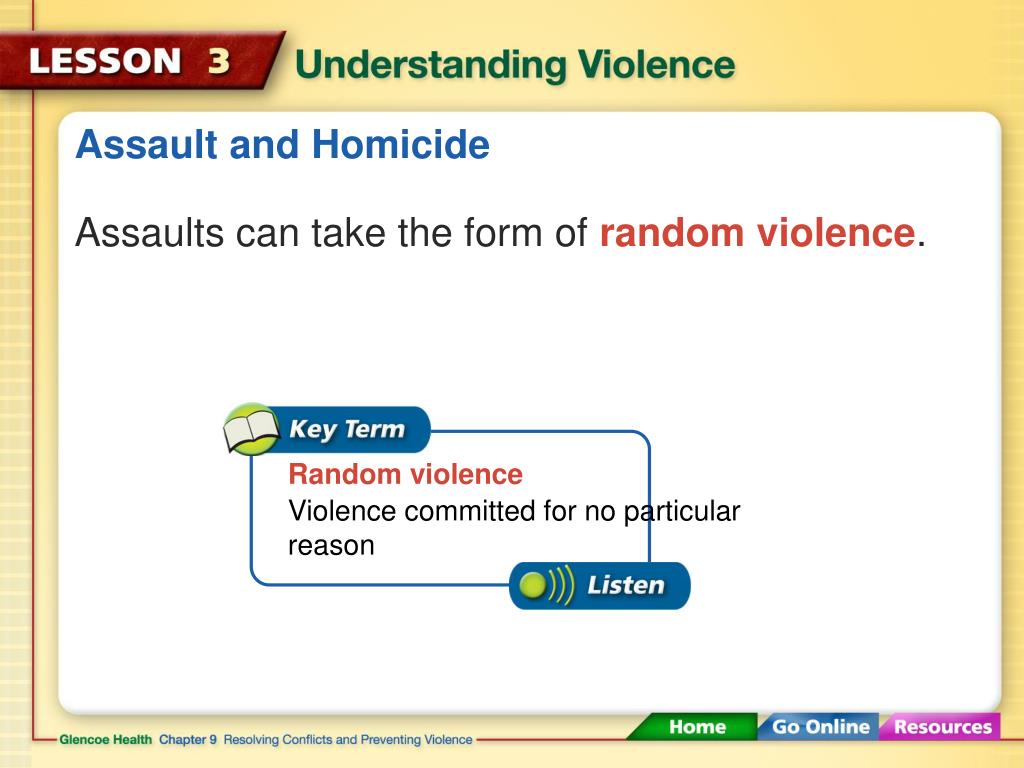 LESSON 3 Understanding Violence

Assault and Homicide

Assaults can take the form of random violence.

Key Term

Random violence
Violence committed for no particular reason

Listen

Glencoe Health Chapter 9 Resolving Conflicts and Preventing Violence

Home Go Online Resources